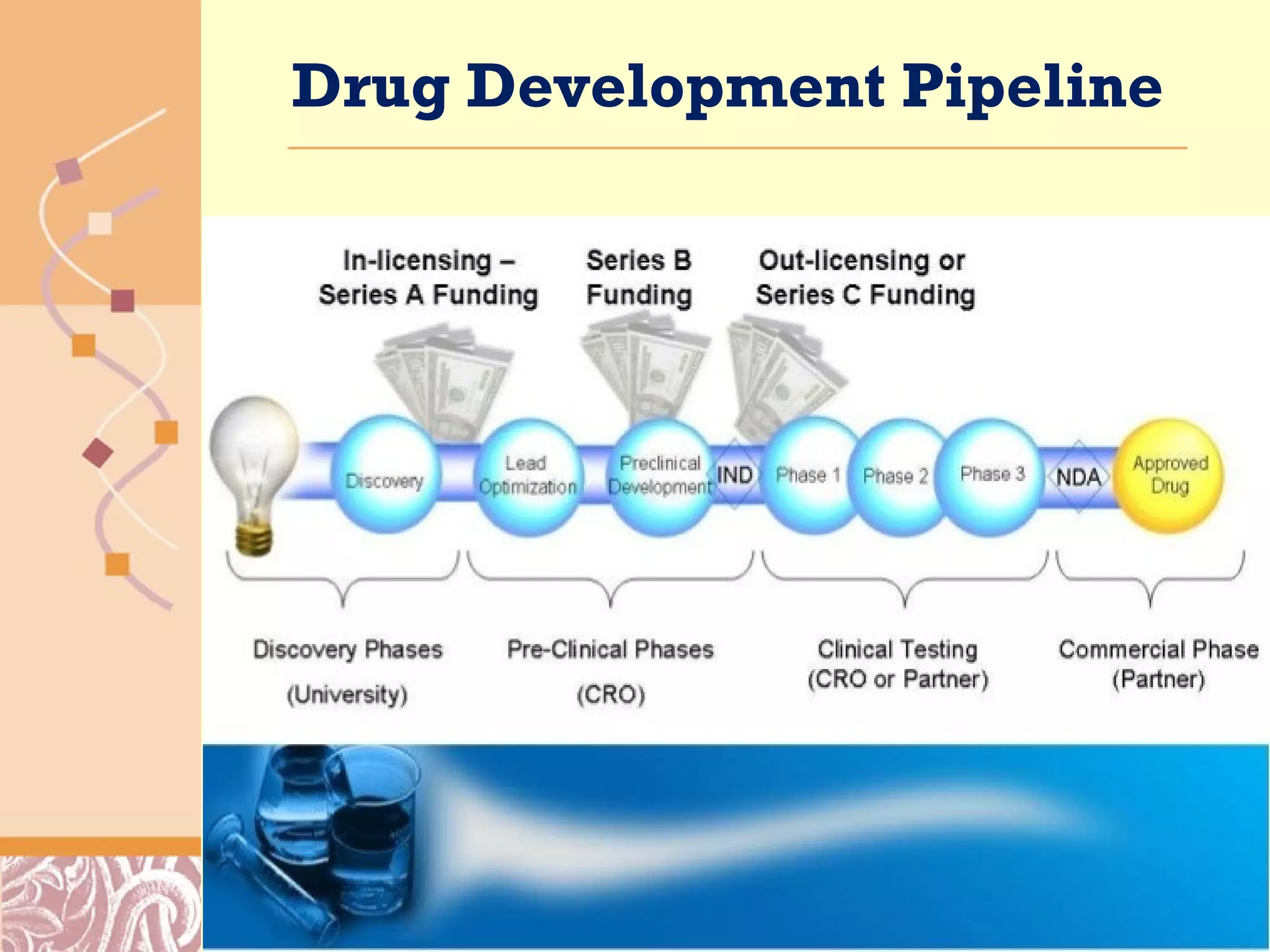 Drug Development Pipeline

In-licensing – Series A Funding

Series B Funding

Out-licensing or Series C Funding

Discovery

Lead Optimization

Preclinical Development

IND

Phase 1

Phase 2

Phase 3

NDA

Approved Drug

Discovery Phases (University)

Pre-Clinical Phases (CRO)

Clinical Testing (CRO or Partner)

Commercial Phase (Partner)